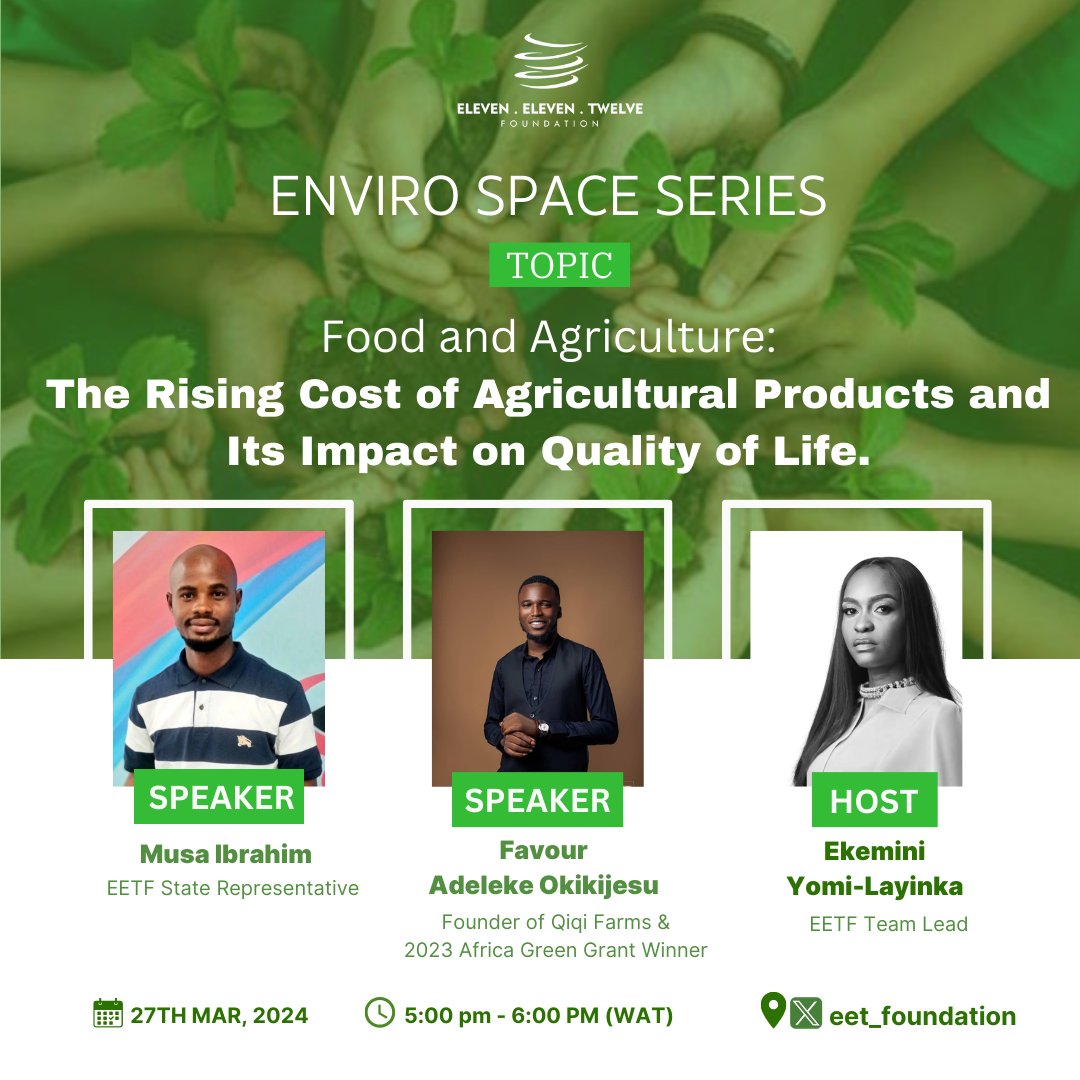 ELEVEN . ELEVEN . TWELVE
FOUNDATION

ENVIRO SPACE SERIES

TOPIC

Food and Agriculture:
The Rising Cost of Agricultural Products and Its Impact on Quality of Life.

SPEAKER
Musa Ibrahim
EETF State Representative

SPEAKER
Favour Adeleke Okikijesu
Founder of Qiqi Farms & 2023 Africa Green Grant Winner

HOST
Ekemini Yomi-Layinka
EETF Team Lead

27TH MAR, 2024

5:00 pm - 6:00 PM (WAT)

eet_foundation